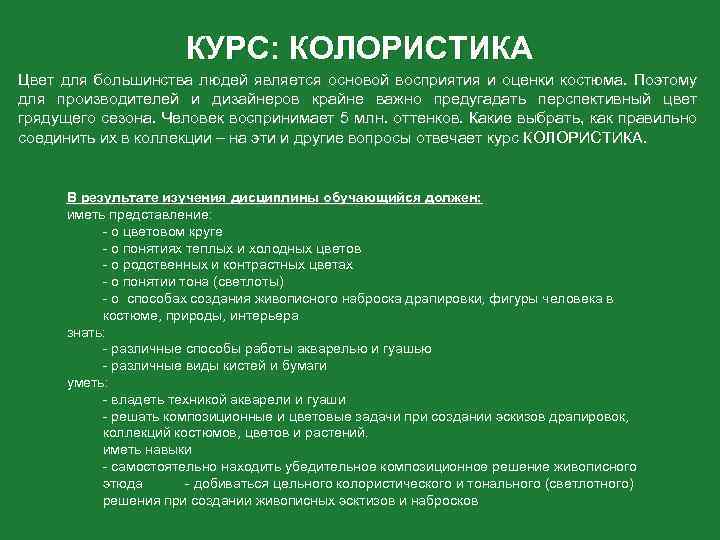 КУРС: КОЛОРИСТИКА

Цвет для большинства людей является основой восприятия и оценки костюма. Поэтому для производителей и дизайнеров крайне важно предугадать перспективный цвет грядущего сезона. Человек воспринимает 5 млн. оттенков. Какие выбрать, как правильно соединить их в коллекции – на эти и другие вопросы отвечает курс КОЛОРИСТИКА.

В результате изучения дисциплины обучающийся должен:
иметь представление:
- о цветовом круге
- о понятиях теплых и холодных цветов
- о родственных и контрастных цветах
- о понятии тона (светлоты)
- о способах создания живописного наброска драпировки, фигуры человека в костюме, природы, интерьера
знать:
- различные способы работы акварелью и гуашью
- различные виды кистей и бумаги
уметь:
- владеть техникой акварели и гуаши
- решать композиционные и цветовые задачи при создании эскизов драпировок, коллекций костюмов, цветов и растений.
иметь навыки
- самостоятельно находить убедительное композиционное решение живописного этюда - добиваться цельного колористического и тонального (светлотного) решения при создании живописных эсктизов и набросков